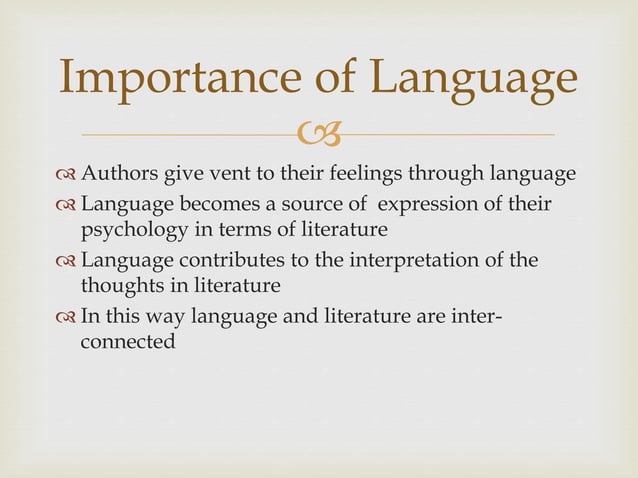 Importance of Language

Authors give vent to their feelings through language

Language becomes a source of expression of their psychology in terms of literature

Language contributes to the interpretation of the thoughts in literature

In this way language and literature are inter-connected